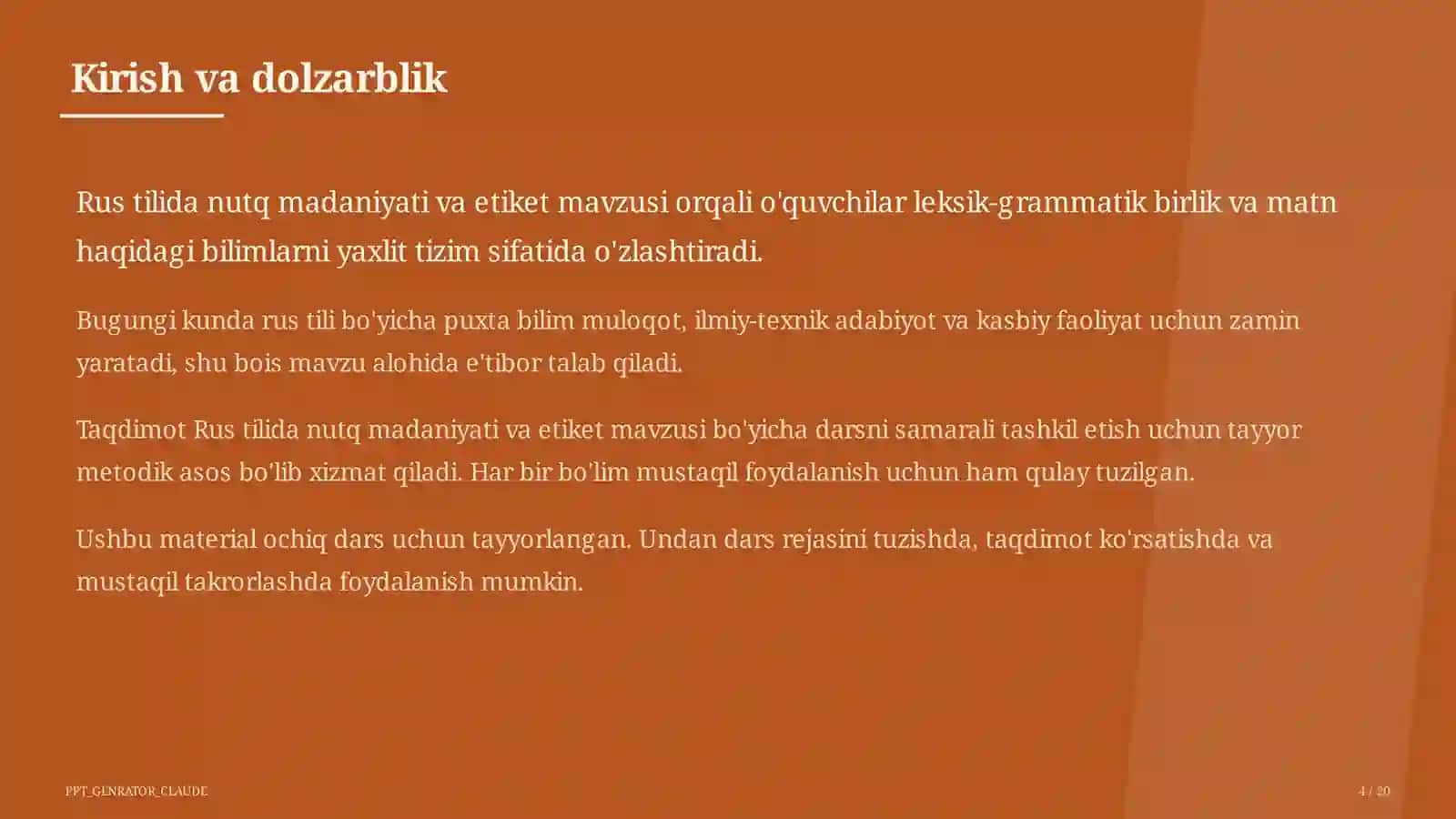 Kirish va dolzarblik

Rus tilida nutq madaniyati va etiket mavzusi orqali o'quvchilar leksik-grammatik birlik va matn haqidagi bilimlarni yaxlit tizim sifatida o'zlashtiradi.

Bugungi kunda rus tili bo'yicha puxta bilim muloqot, ilmiy-texnik adabiyot va kasbiy faoliyat uchun zamin yaratadi, shu bois mavzu alohida e'tibor talab qiladi.

Taqdimot Rus tilida nutq madaniyati va etiket mavzusi bo'yicha darsni samarali tashkil etish uchun tayyor metodik asos bo'lib xizmat qiladi. Har bir bo'lim mustaqil foydalanish uchun ham qulay tuzilgan.

Ushbu material ochiq dars uchun tayyorlangan. Undan dars rejasini tuzishda, taqdimot ko'rsatishda va mustaqil takrorlashda foydalanish mumkin.

PPT_GENRATOR_CLAUDE

4 / 20